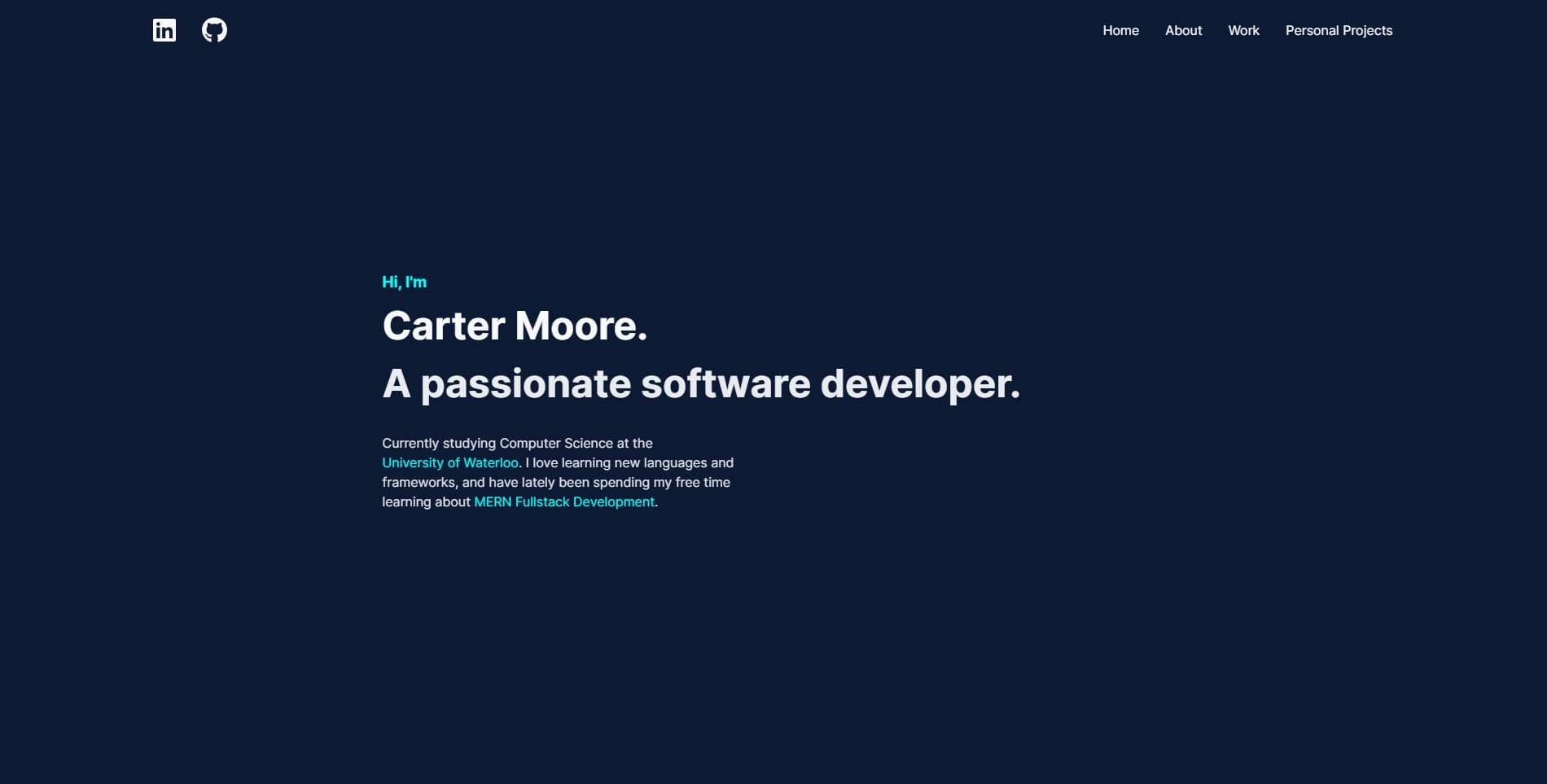 in

Home About Work Personal Projects

Hi, I'm

Carter Moore.

A passionate software developer.

Currently studying Computer Science at the University of Waterloo. I love learning new languages and frameworks, and have lately been spending my free time learning about MERN Fullstack Development.